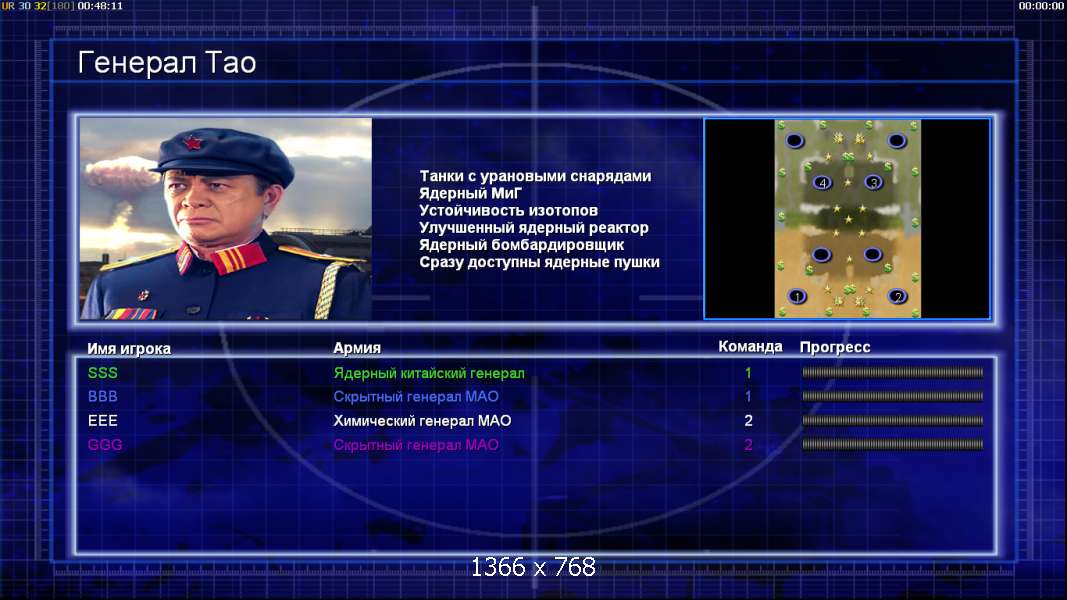 UR 30 32[180] 00:48:11

00:00:00

Генерал Тао

Танки с урановыми снарядами
Ядерный МиГ
Устойчивость изотопов
Улучшенный ядерный реактор
Ядерный бомбардировщик
Сразу доступны ядерные пушки

4 3 1 2

| Имя игрока | Армия | Команда | Прогресс |
|---|---|---|---|
| SSS | Ядерный китайский генерал | 1 | |
| BBB | Скрытный генерал МАО | 1 | |
| EEE | Химический генерал МАО | 2 | |
| GGG | Скрытный генерал МАО | 2 | |

1366 x 768